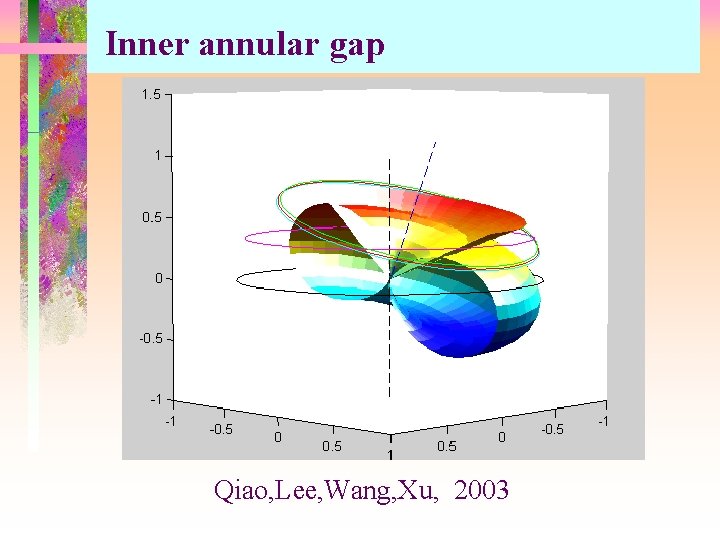 Inner annular gap

1.5
1
0.5
0
-0.5
-1
-1
-0.5
0
0.5
1
0.5
0
-0.5
-1

Qiao,Lee,Wang,Xu, 2003